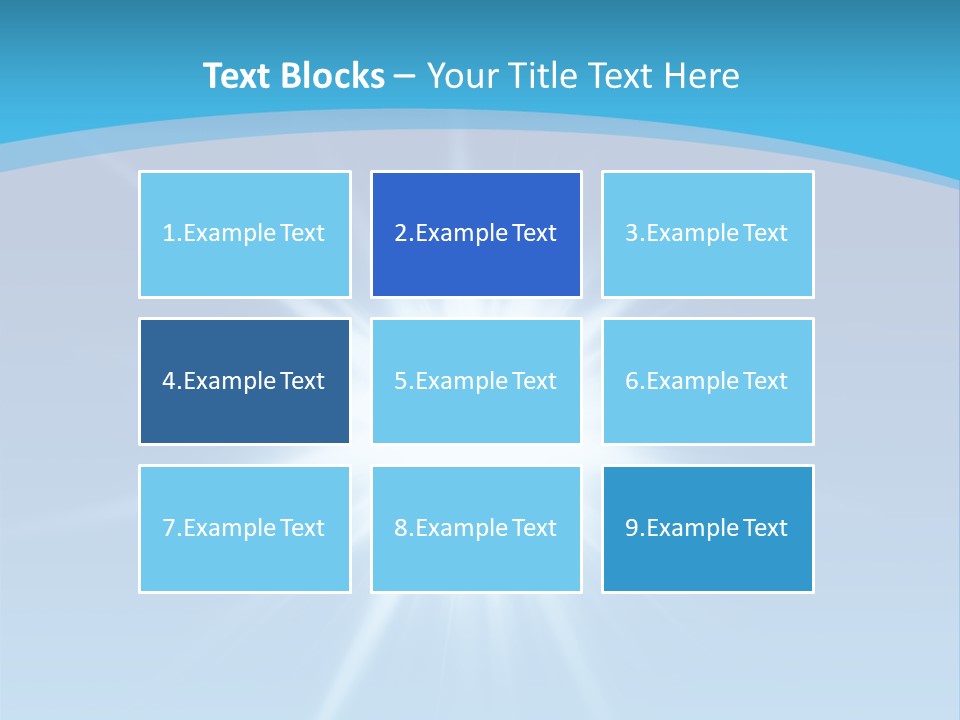 Text Blocks – Your Title Text Here

1.Example Text

2.Example Text

3.Example Text

4.Example Text

5.Example Text

6.Example Text

7.Example Text

8.Example Text

9.Example Text